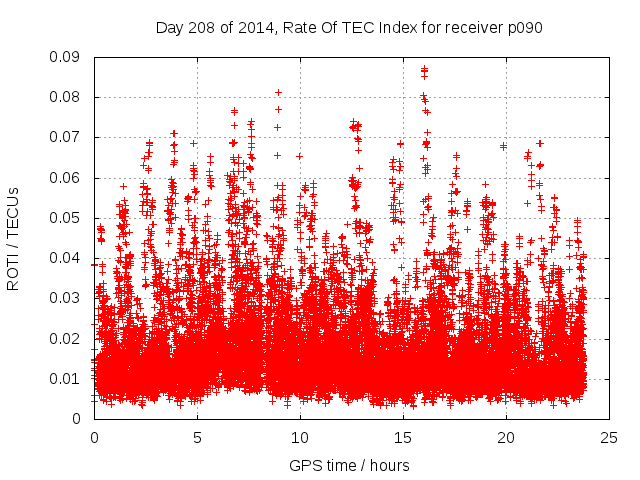 Day 208 of 2014, Rate Of TEC Index for receiver p090

ROTI / TECUs

0.09
0.08
0.07
0.06
0.05
0.04
0.03
0.02
0.01
0

0
5
10
15
20
25

GPS time / hours